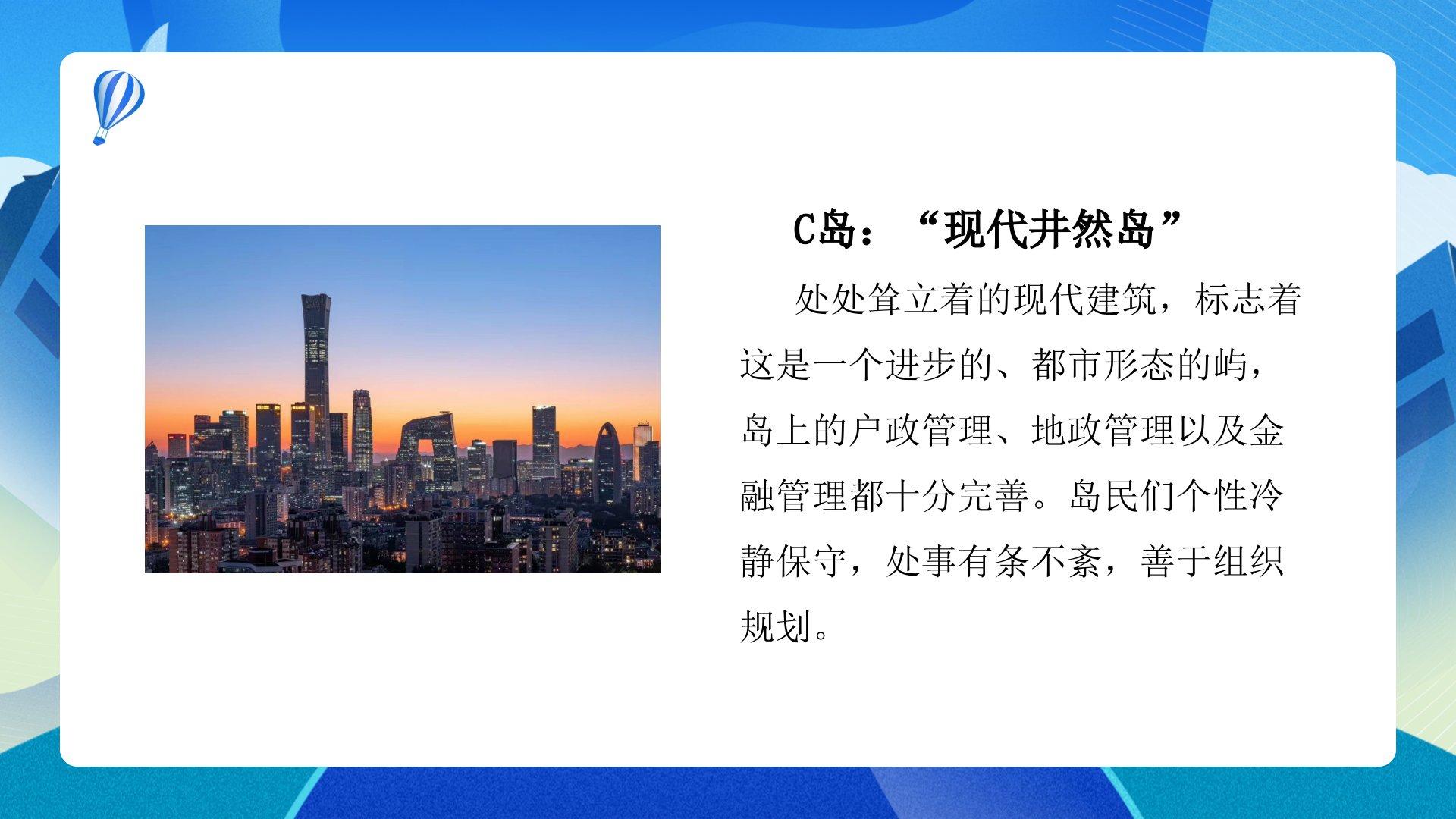 C岛：“现代井然岛”

处处耸立着的现代建筑，标志着这是一个进步的、都市形态的屿，岛上的户政管理、地政管理以及金融管理都十分完善。岛民们个性冷静保守，处事有条不紊，善于组织规划。